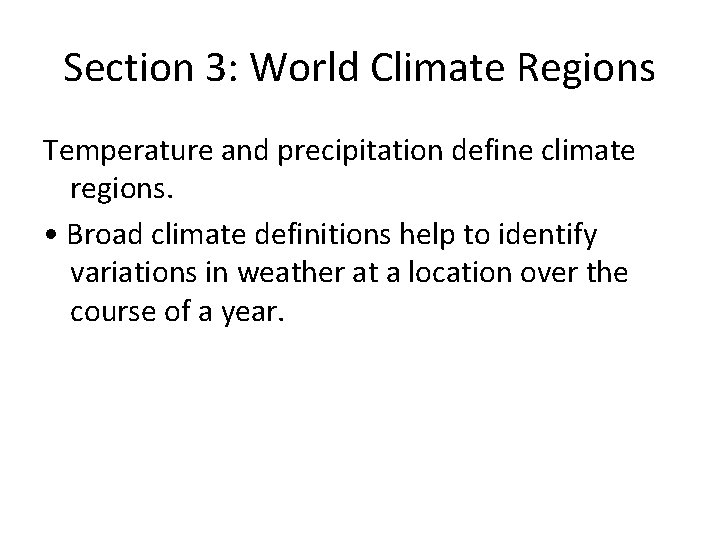 Section 3: World Climate Regions

Temperature and precipitation define climate regions.

• Broad climate definitions help to identify variations in weather at a location over the course of a year.